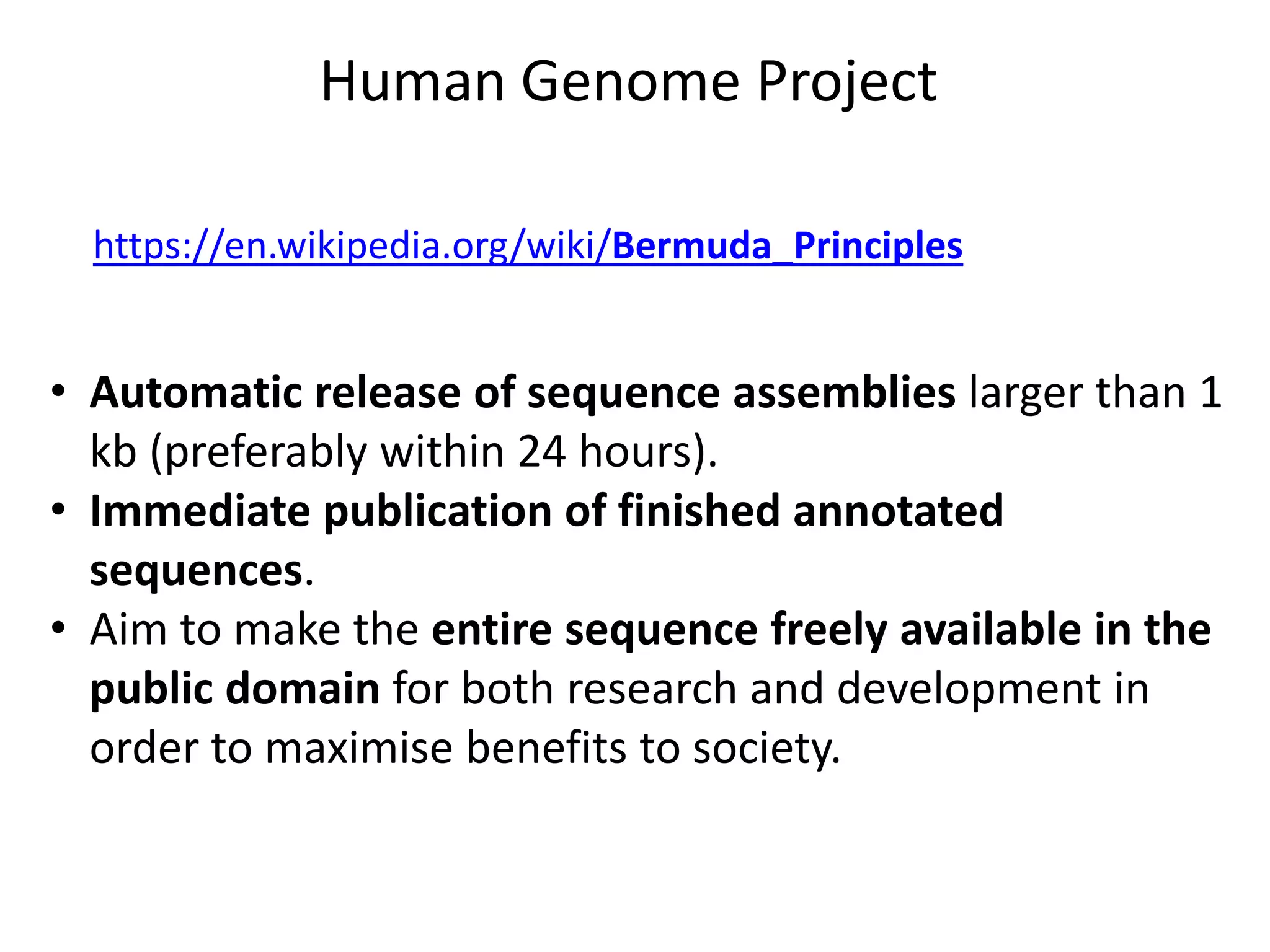 Human Genome Project

https://en.wikipedia.org/wiki/Bermuda_Principles

• Automatic release of sequence assemblies larger than 1 kb (preferably within 24 hours).
• Immediate publication of finished annotated sequences.
• Aim to make the entire sequence freely available in the public domain for both research and development in order to maximise benefits to society.